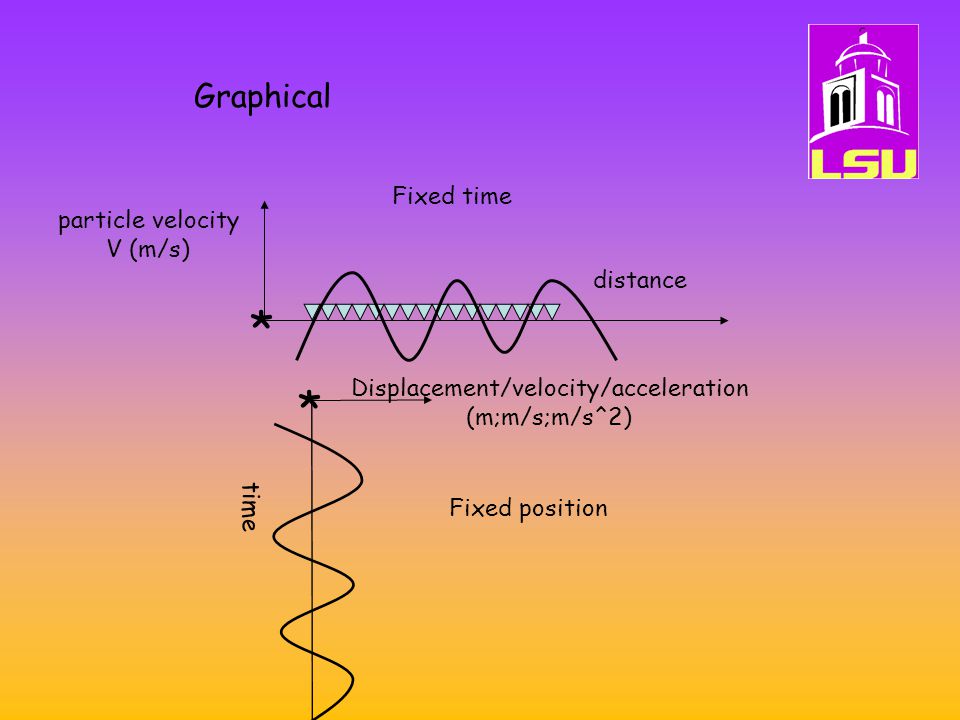 Graphical

LSU

Fixed time

particle velocity
V (m/s)

distance

*

*

Displacement/velocity/acceleration
(m;m/s;m/s^2)

time

Fixed position